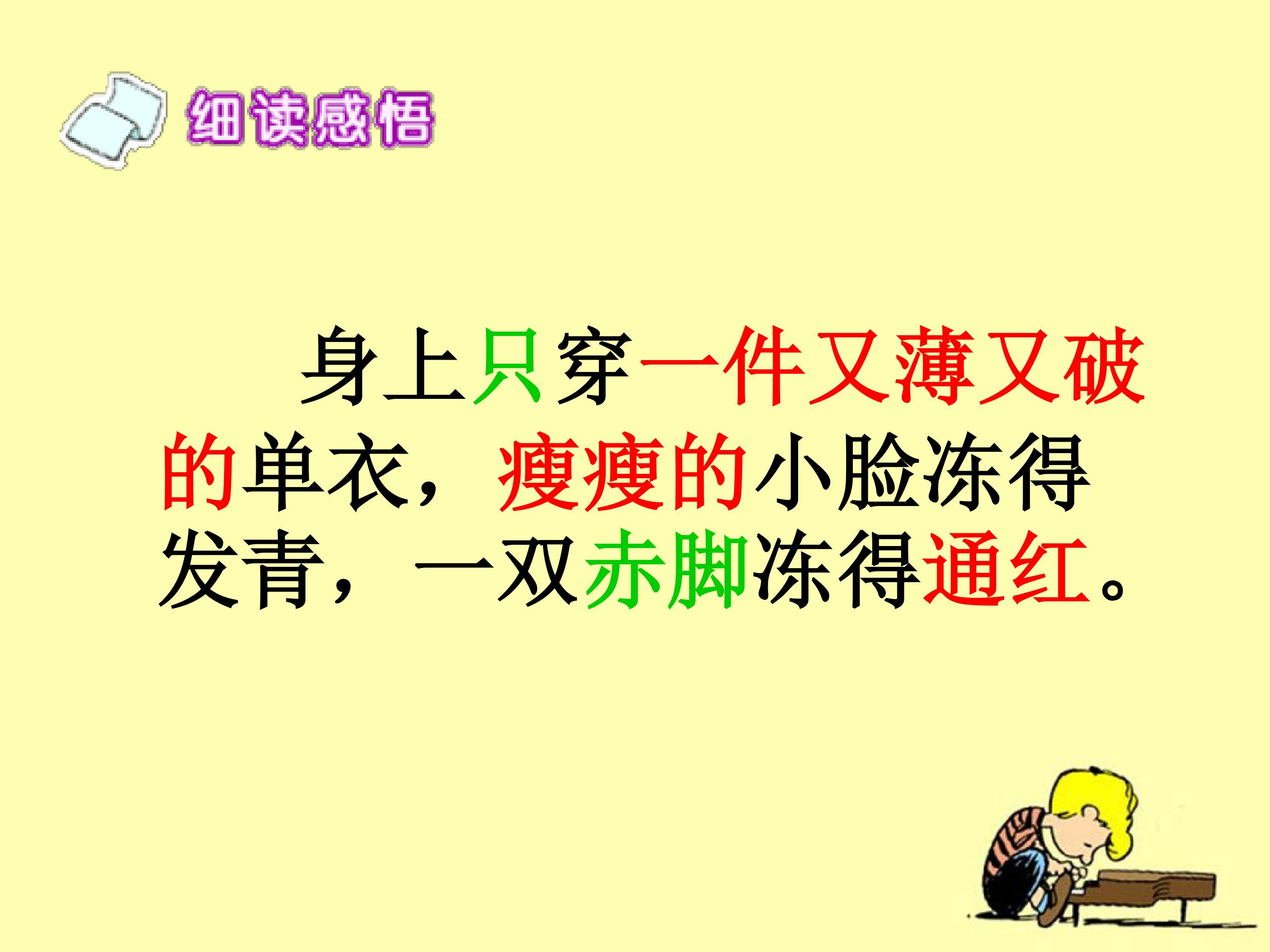 细读感悟

身上只穿一件又薄又破的单衣，瘦瘦的小脸冻得发青，一双赤脚冻得通红。